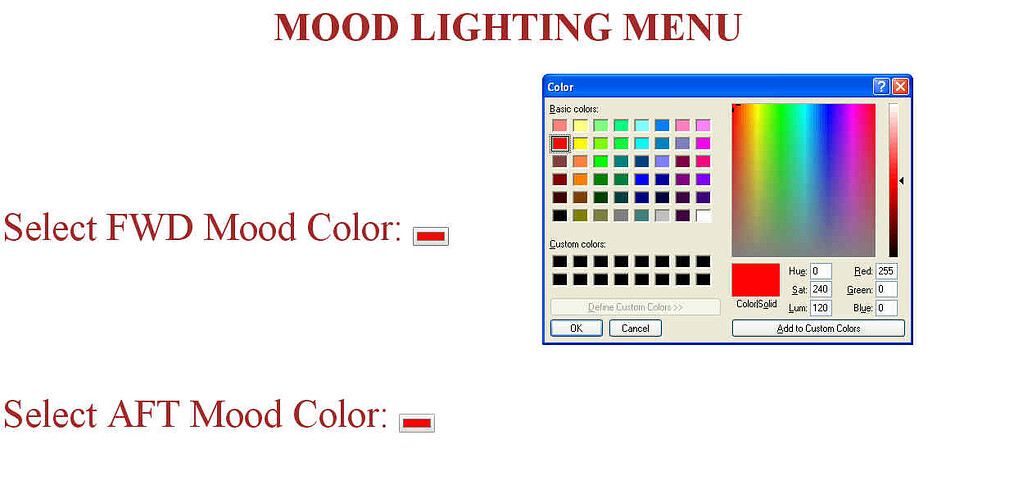 MOOD LIGHTING MENU

Select FWD Mood Color:

Color

Basic colors:

Custom colors:

Define Custom Colors >>

OK Cancel

Color|Solid

Hue: 0
Sat: 240
Lum: 120

Red: 255
Green: 0
Blue: 0

Add to Custom Colors

Select AFT Mood Color: